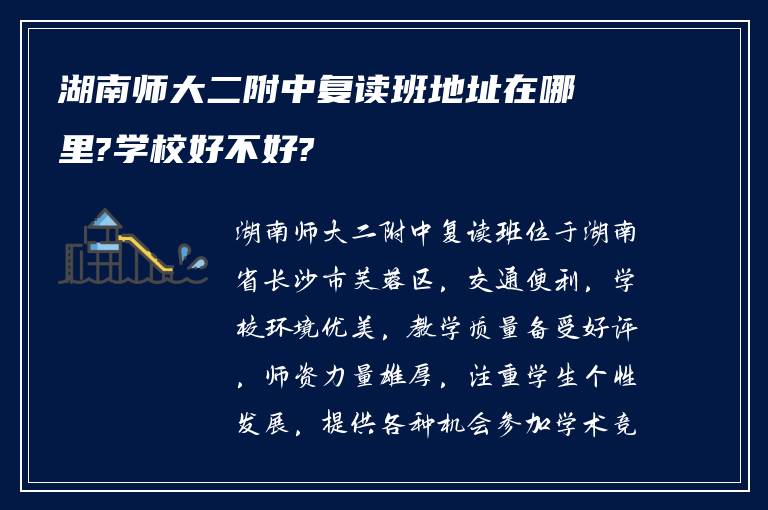 湖南师大二附中复读班地址在哪里?学校好不好?

湖南师大二附中复读班位于湖南省长沙市芙蓉区，交通便利，学校环境优美，教学质量备受好评，师资力量雄厚，注重学生个性发展，提供各种机会参加学术竞